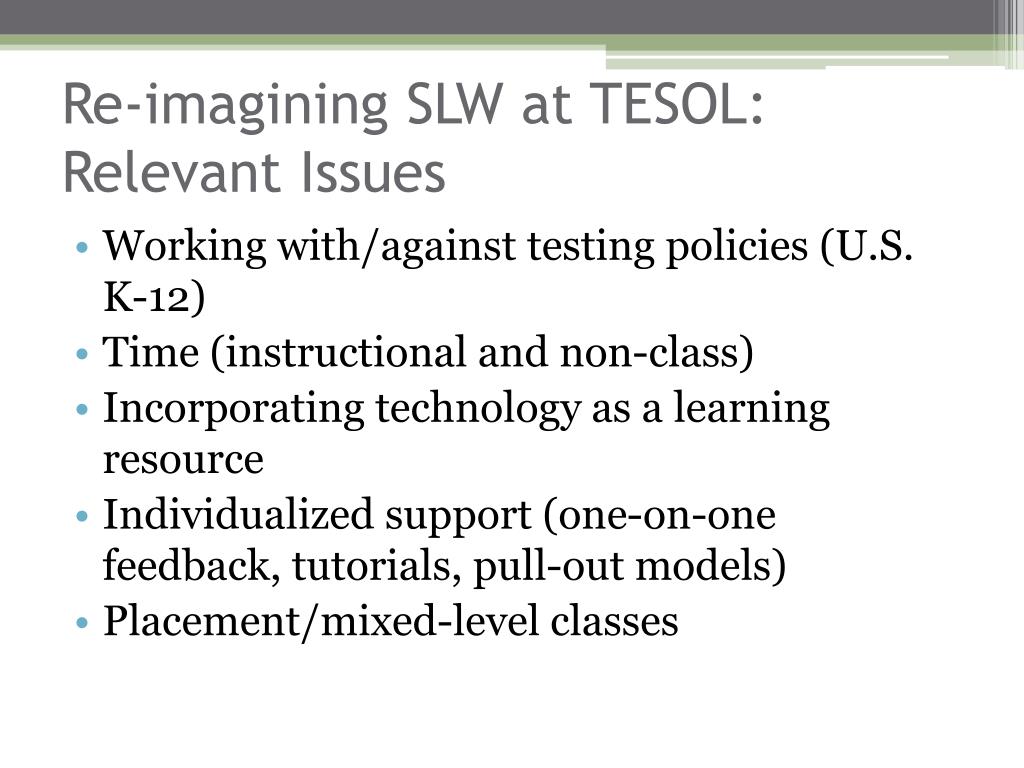 Re-imagining SLW at TESOL: Relevant Issues

• Working with/against testing policies (U.S. K-12)
• Time (instructional and non-class)
• Incorporating technology as a learning resource
• Individualized support (one-on-one feedback, tutorials, pull-out models)
• Placement/mixed-level classes